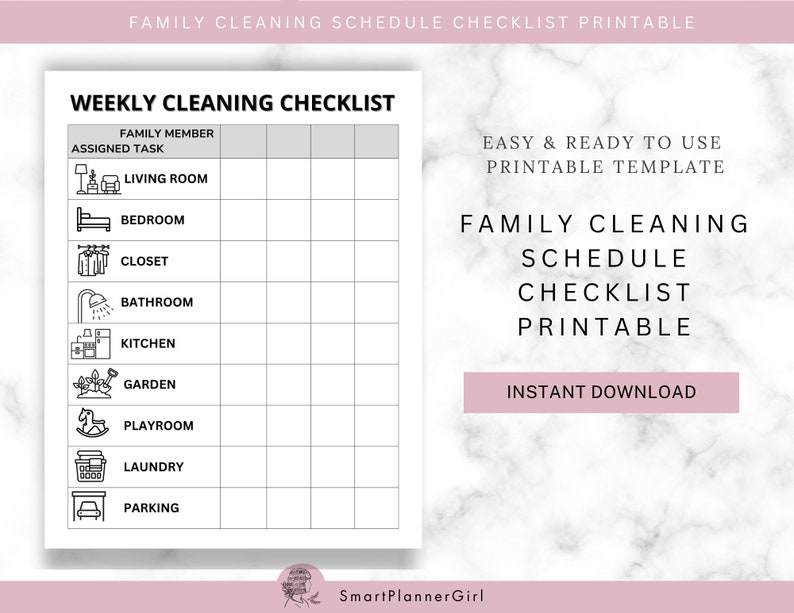 FAMILY CLEANING SCHEDULE CHECKLIST PRINTABLE

WEEKLY CLEANING CHECKLIST

| FAMILY MEMBER ASSIGNED TASK | | | | |
|---|---|---|---|---|
| LIVING ROOM | | | | |
| BEDROOM | | | | |
| CLOSET | | | | |
| BATHROOM | | | | |
| KITCHEN | | | | |
| GARDEN | | | | |
| PLAYROOM | | | | |
| LAUNDRY | | | | |
| PARKING | | | | |

EASY & READY TO USE PRINTABLE TEMPLATE

FAMILY CLEANING SCHEDULE CHECKLIST PRINTABLE

INSTANT DOWNLOAD

SmartPlannerGirl